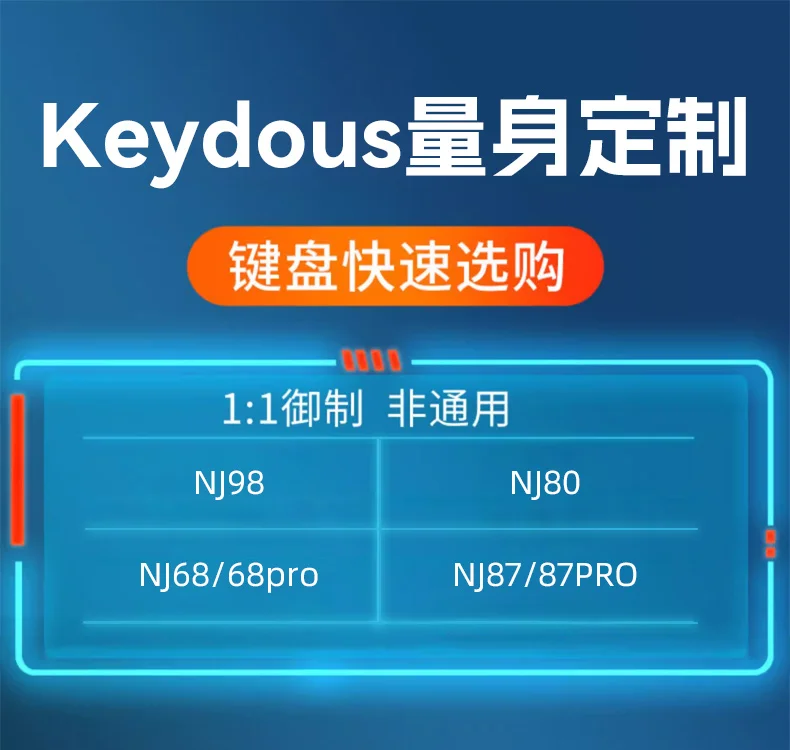 Keydous量身定制

键盘快速选购

1:1御制 非通用

| NJ98 | NJ80 |
|---|---|
| NJ68/68pro | NJ87/87PRO |